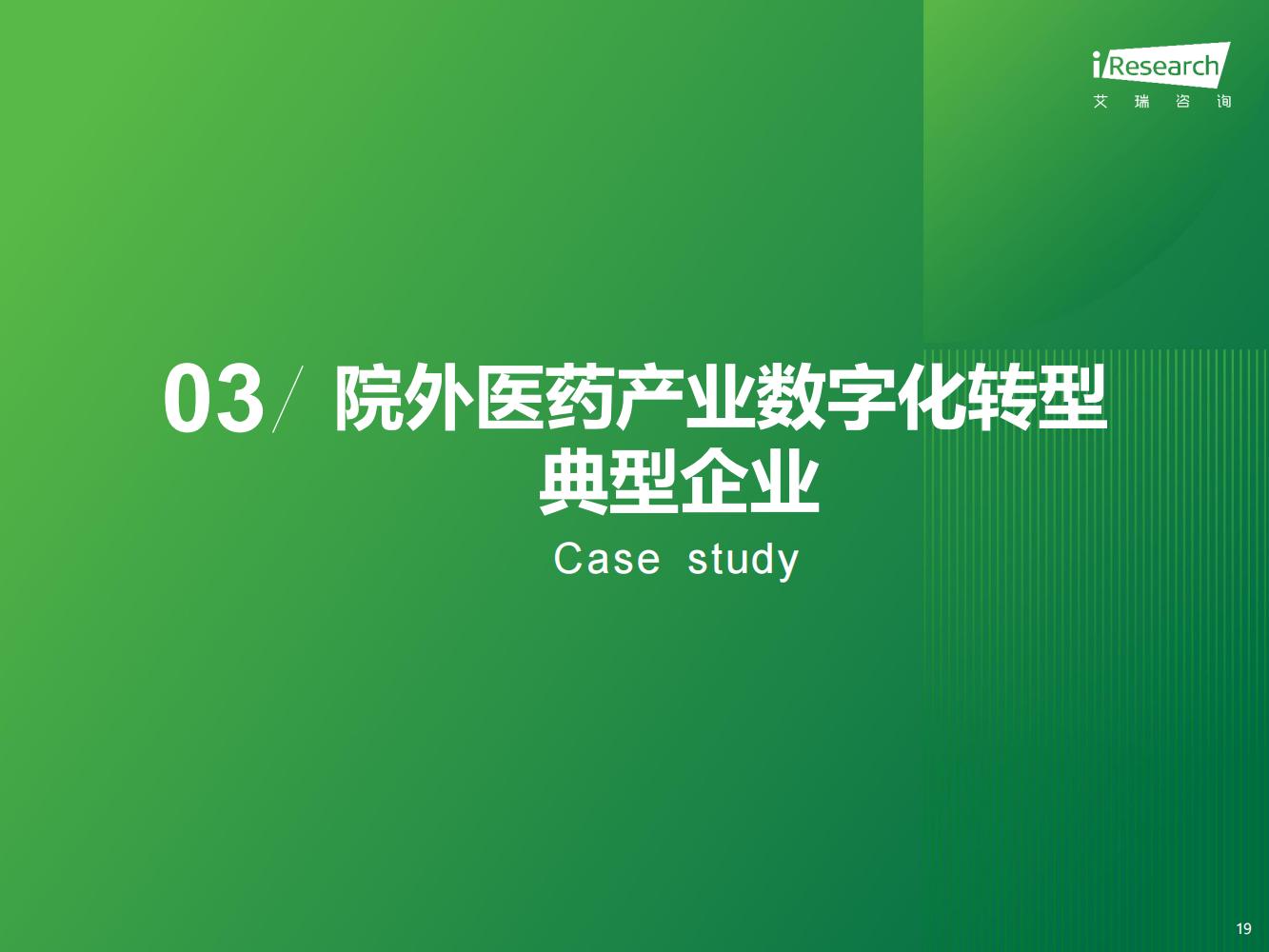 iResearch
艾 瑞 咨 询

03/ 院外医药产业数字化转型典型企业

Case study

19